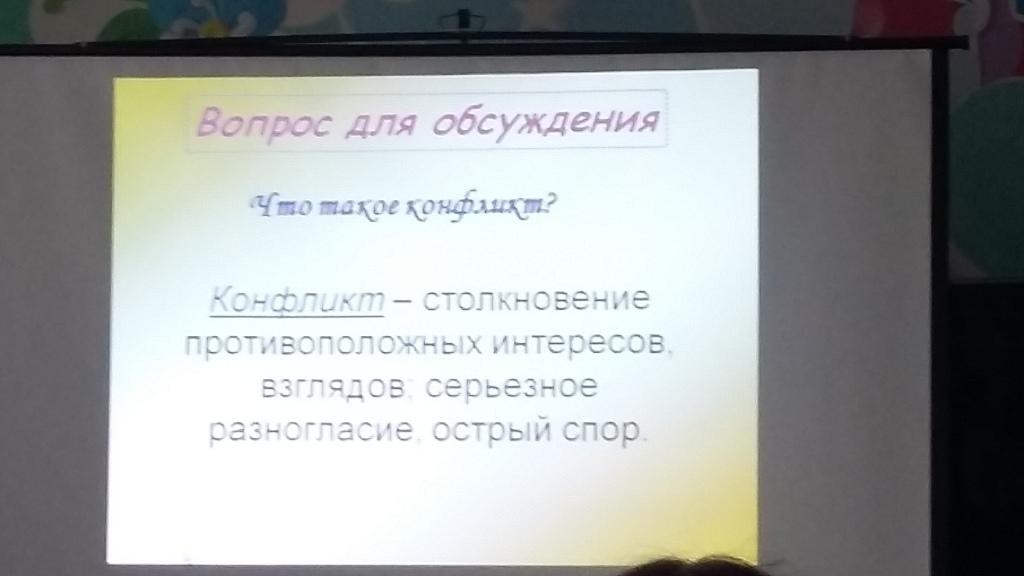 Вопрос для обсуждения

Что такое конфликт?

Конфликт – столкновение противоположных интересов, взглядов; серьезное разногласие, острый спор.